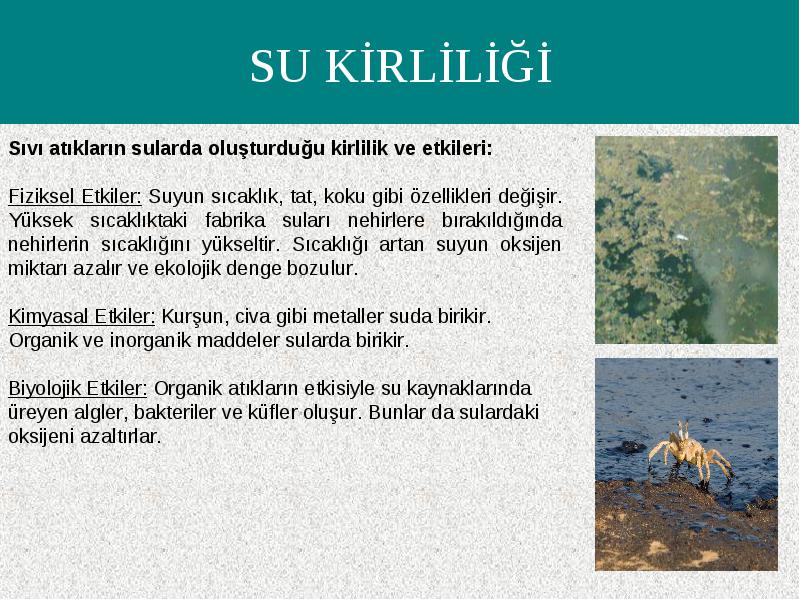 SU KİRLİLİĞİ

Sıvı atıkların sularda oluşturduğu kirlilik ve etkileri:

Fiziksel Etkiler: Suyun sıcaklık, tat, koku gibi özellikleri değişir. Yüksek sıcaklıktaki fabrika suları nehirlere bırakıldığında nehirlerin sıcaklığını yükseltir. Sıcaklığı artan suyun oksijen miktarı azalır ve ekolojik denge bozulur.

Kimyasal Etkiler: Kurşun, civa gibi metaller suda birikir. Organik ve inorganik maddeler sularda birikir.

Biyolojik Etkiler: Organik atıkların etkisiyle su kaynaklarında üreyen algler, bakteriler ve küfler oluşur. Bunlar da sulardaki oksijeni azaltırlar.